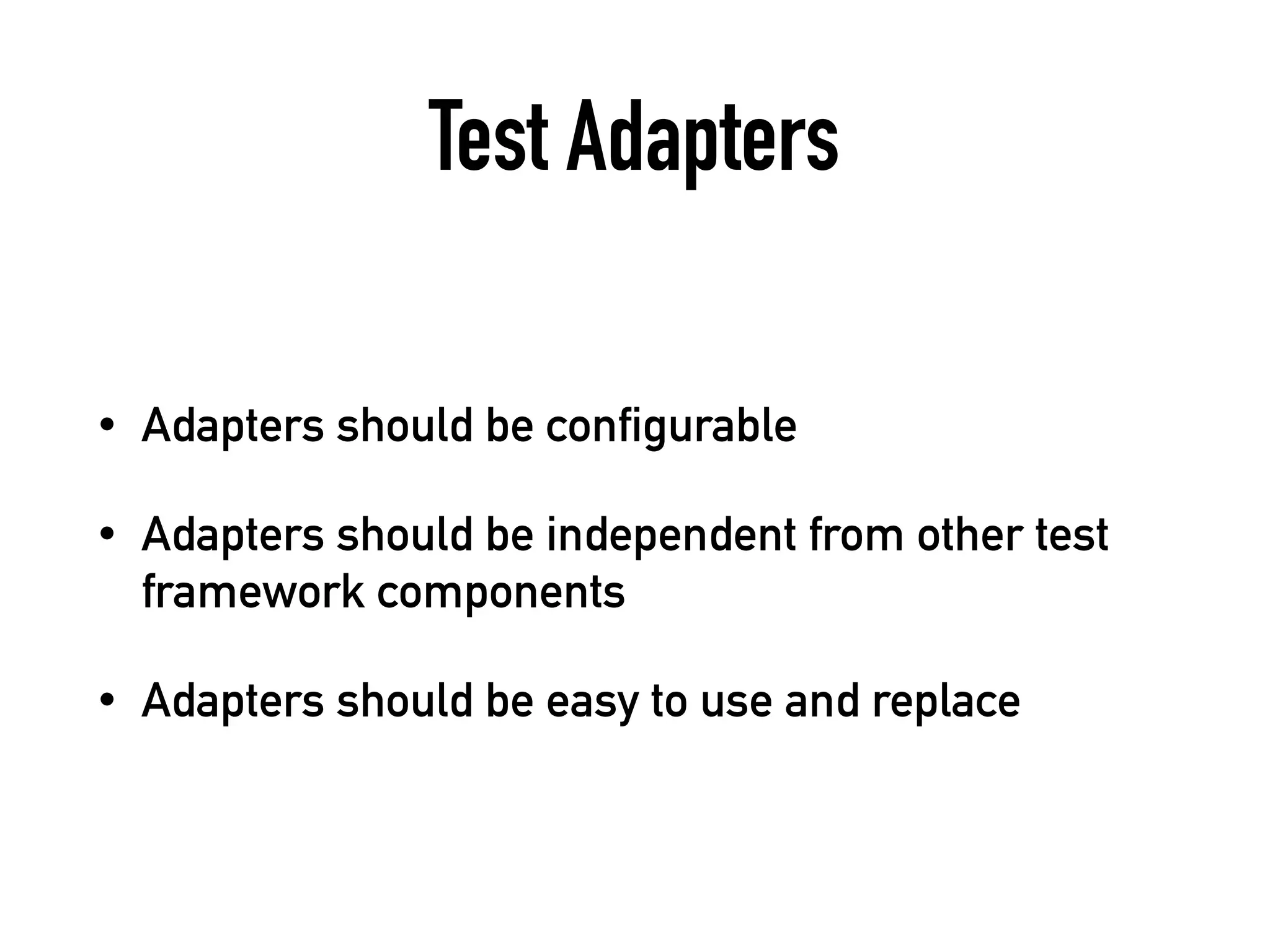 Test Adapters

• Adapters should be configurable

• Adapters should be independent from other test framework components

• Adapters should be easy to use and replace